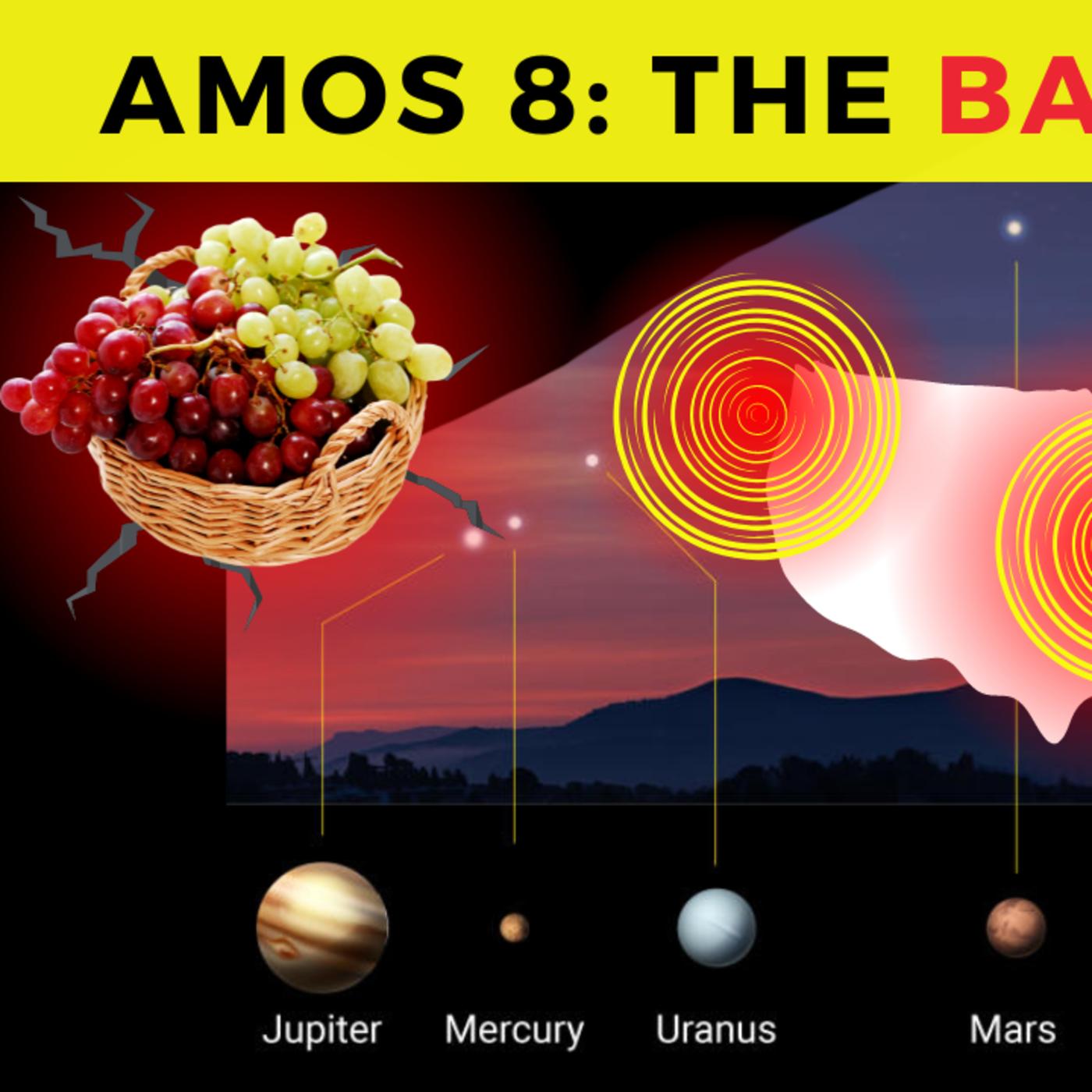 AMOS 8: THE BA

Jupiter Mercury Uranus Mars